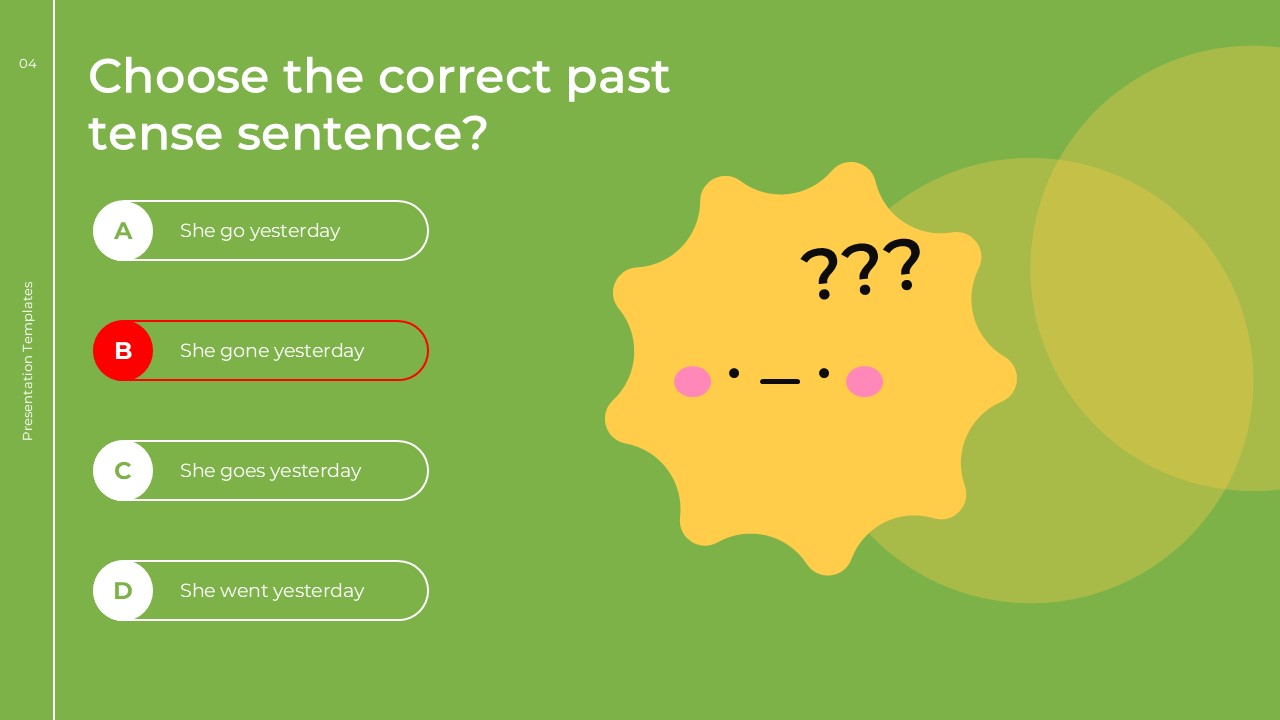 04

Presentation Templates

Choose the correct past tense sentence?

A She go yesterday

B She gone yesterday

C She goes yesterday

D She went yesterday

???